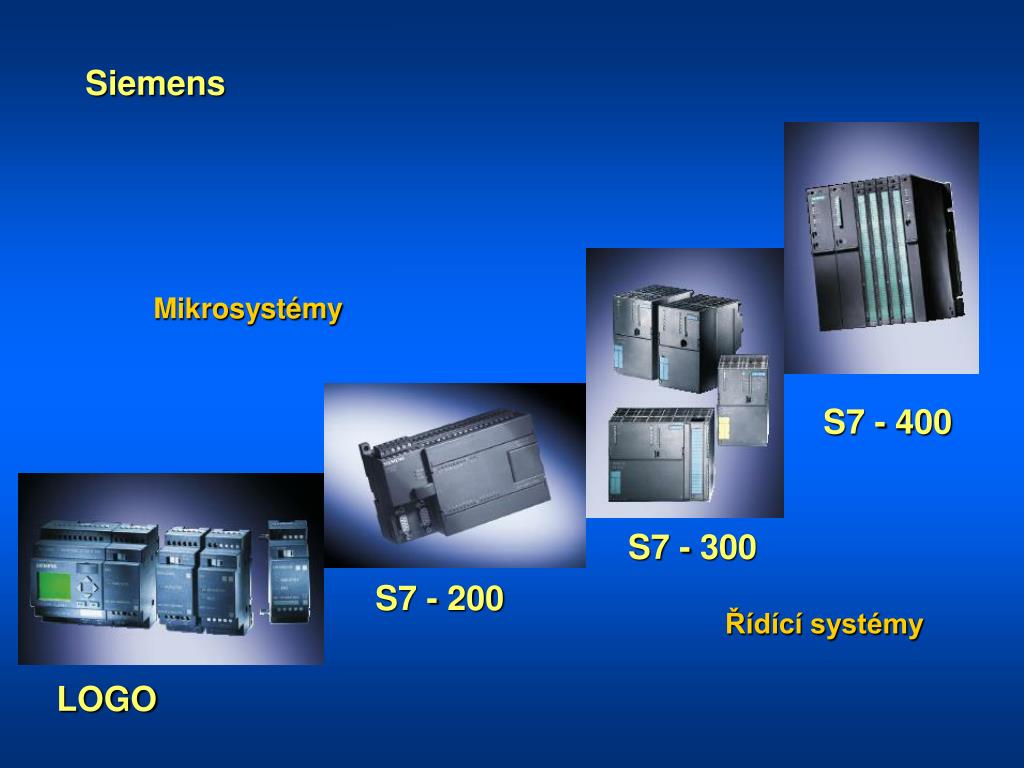 Siemens

Mikrosystémy

S7 - 400

S7 - 300

S7 - 200

Řídící systémy

LOGO